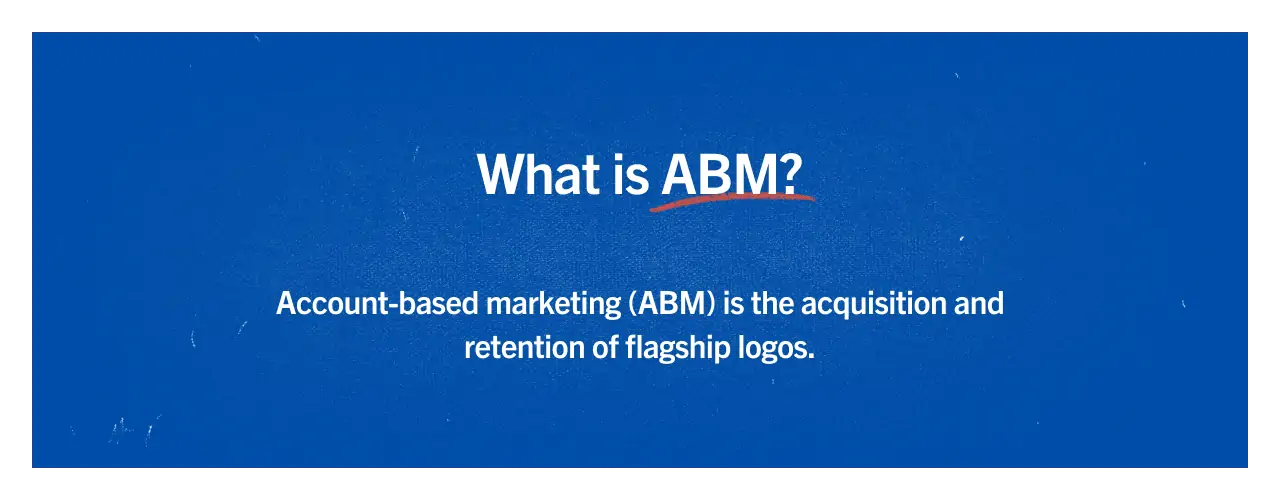 What is ABM?

Account-based marketing (ABM) is the acquisition and retention of flagship logos.